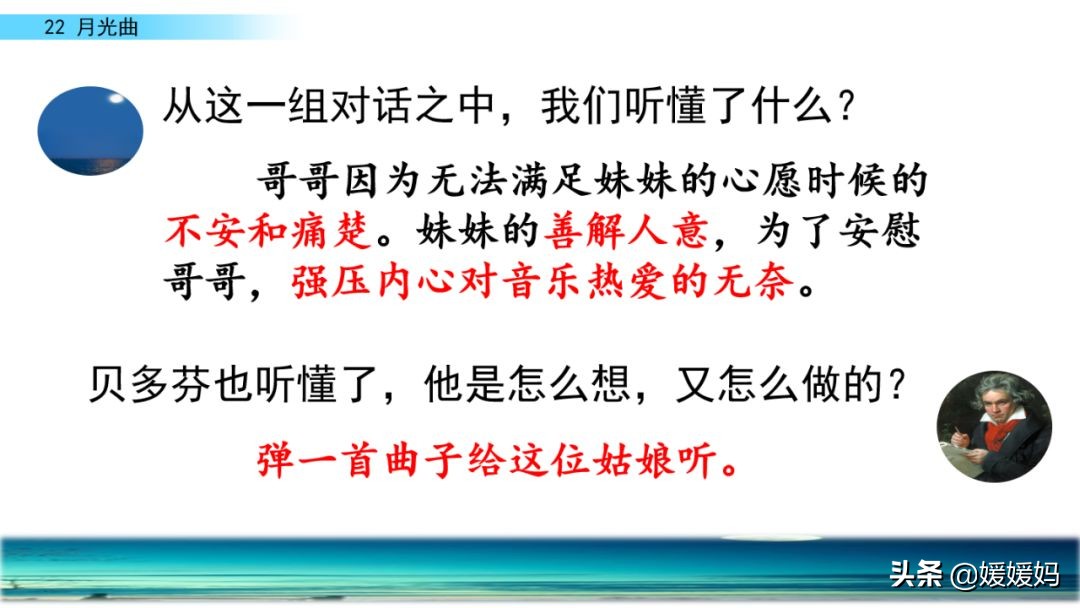 22 月光曲

从这一组对话之中，我们听懂了什么？

哥哥因为无法满足妹妹的心愿时候的不安和痛楚。妹妹的善解人意，为了安慰哥哥，强压内心对音乐热爱的无奈。

贝多芬也听懂了，他是怎么想，又怎么做的？

弹一首曲子给这位姑娘听。

头条 @媛媛妈